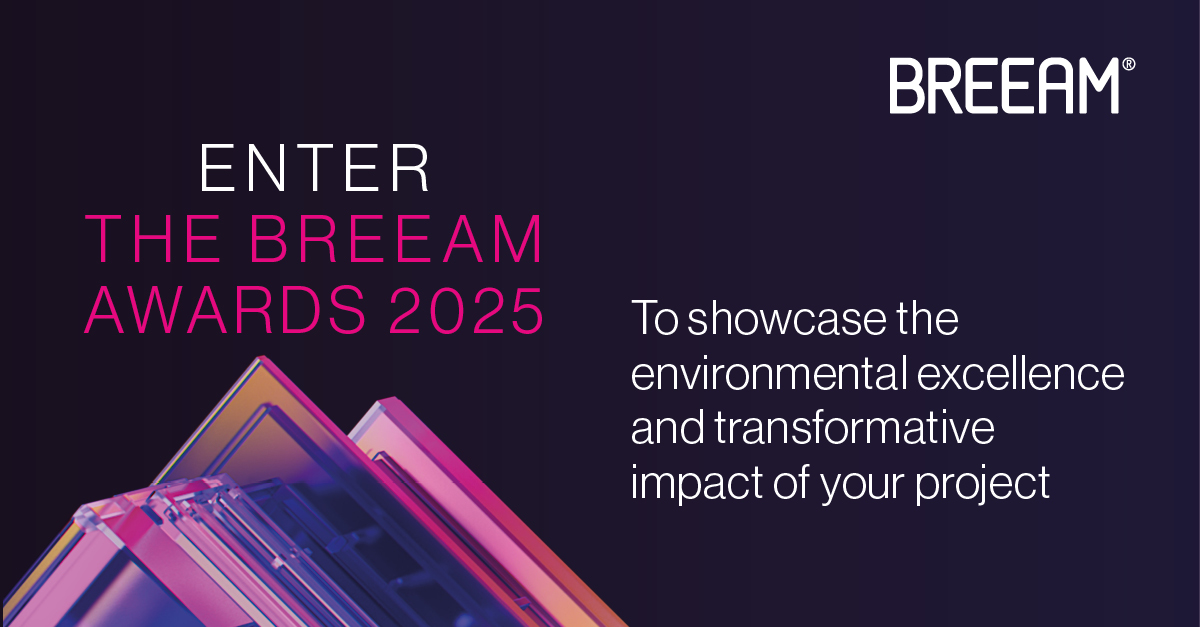 BREEAM®

ENTER
THE BREEAM
AWARDS 2025

To showcase the environmental excellence and transformative impact of your project